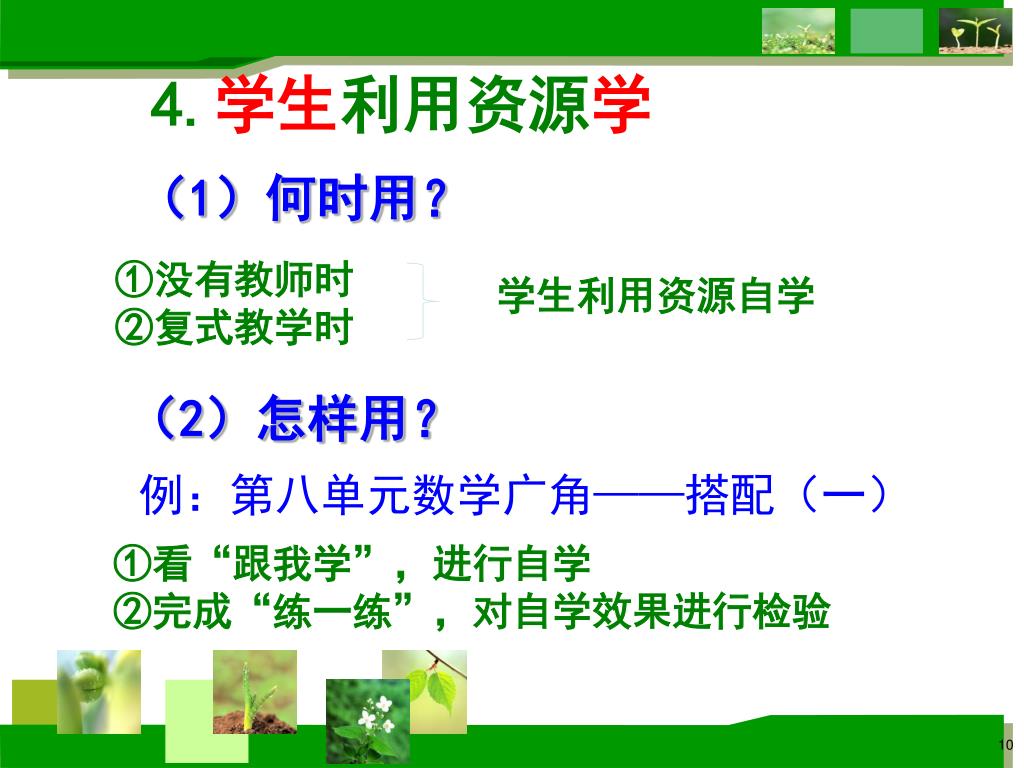 4. 学生利用资源学

（1）何时用？

①没有教师时
②复式教学时

学生利用资源自学

（2）怎样用？

例：第八单元数学广角——搭配（一）

①看“跟我学”，进行自学
②完成“练一练”，对自学效果进行检验

10